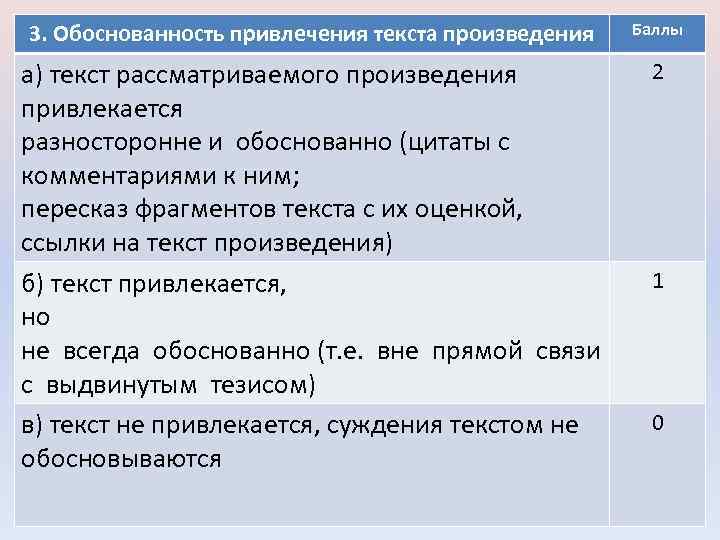 | 3. Обоснованность привлечения текста произведения | Баллы |
|---|---|
| а) текст рассматриваемого произведения привлекается разносторонне и обоснованно (цитаты с комментариями к ним; пересказ фрагментов текста с их оценкой, ссылки на текст произведения) | 2 |
| б) текст привлекается, но не всегда обоснованно (т.е. вне прямой связи с выдвинутым тезисом) | 1 |
| в) текст не привлекается, суждения текстом не обосновываются | 0 |